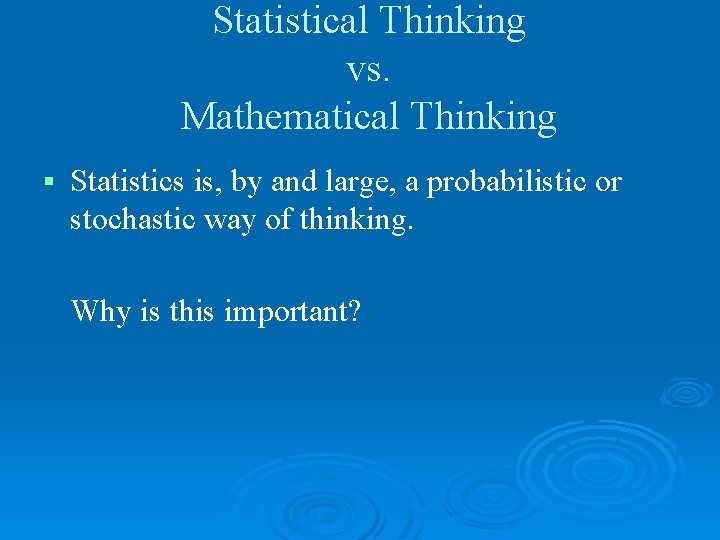 Statistical Thinking
vs.
Mathematical Thinking

▪ Statistics is, by and large, a probabilistic or stochastic way of thinking.

Why is this important?